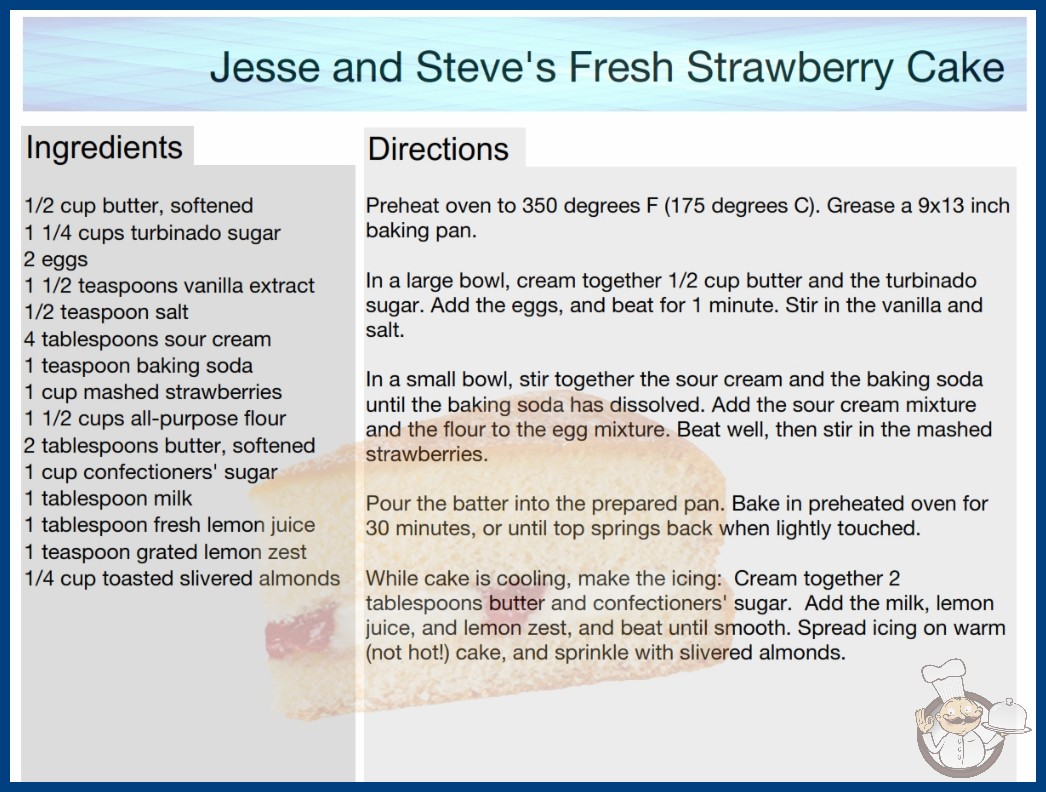 Jesse and Steve's Fresh Strawberry Cake

Ingredients

1/2 cup butter, softened
1 1/4 cups turbinado sugar
2 eggs
1 1/2 teaspoons vanilla extract
1/2 teaspoon salt
4 tablespoons sour cream
1 teaspoon baking soda
1 cup mashed strawberries
1 1/2 cups all-purpose flour
2 tablespoons butter, softened
1 cup confectioners' sugar
1 tablespoon milk
1 tablespoon fresh lemon juice
1 teaspoon grated lemon zest
1/4 cup toasted slivered almonds

Directions

Preheat oven to 350 degrees F (175 degrees C). Grease a 9x13 inch baking pan.

In a large bowl, cream together 1/2 cup butter and the turbinado sugar. Add the eggs, and beat for 1 minute. Stir in the vanilla and salt.

In a small bowl, stir together the sour cream and the baking soda until the baking soda has dissolved. Add the sour cream mixture and the flour to the egg mixture. Beat well, then stir in the mashed strawberries.

Pour the batter into the prepared pan. Bake in preheated oven for 30 minutes, or until top springs back when lightly touched.

While cake is cooling, make the icing: Cream together 2 tablespoons butter and confectioners' sugar. Add the milk, lemon juice, and lemon zest, and beat until smooth. Spread icing on warm (not hot!) cake, and sprinkle with slivered almonds.